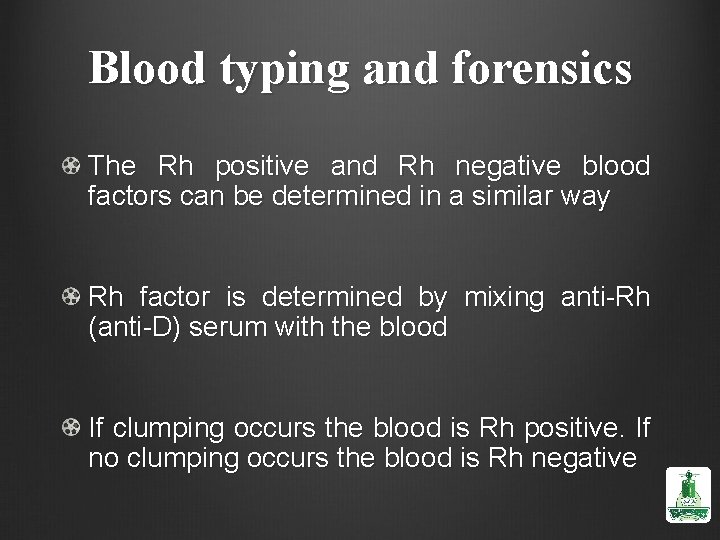 Blood typing and forensics

The Rh positive and Rh negative blood factors can be determined in a similar way

Rh factor is determined by mixing anti-Rh (anti-D) serum with the blood

If clumping occurs the blood is Rh positive. If no clumping occurs the blood is Rh negative